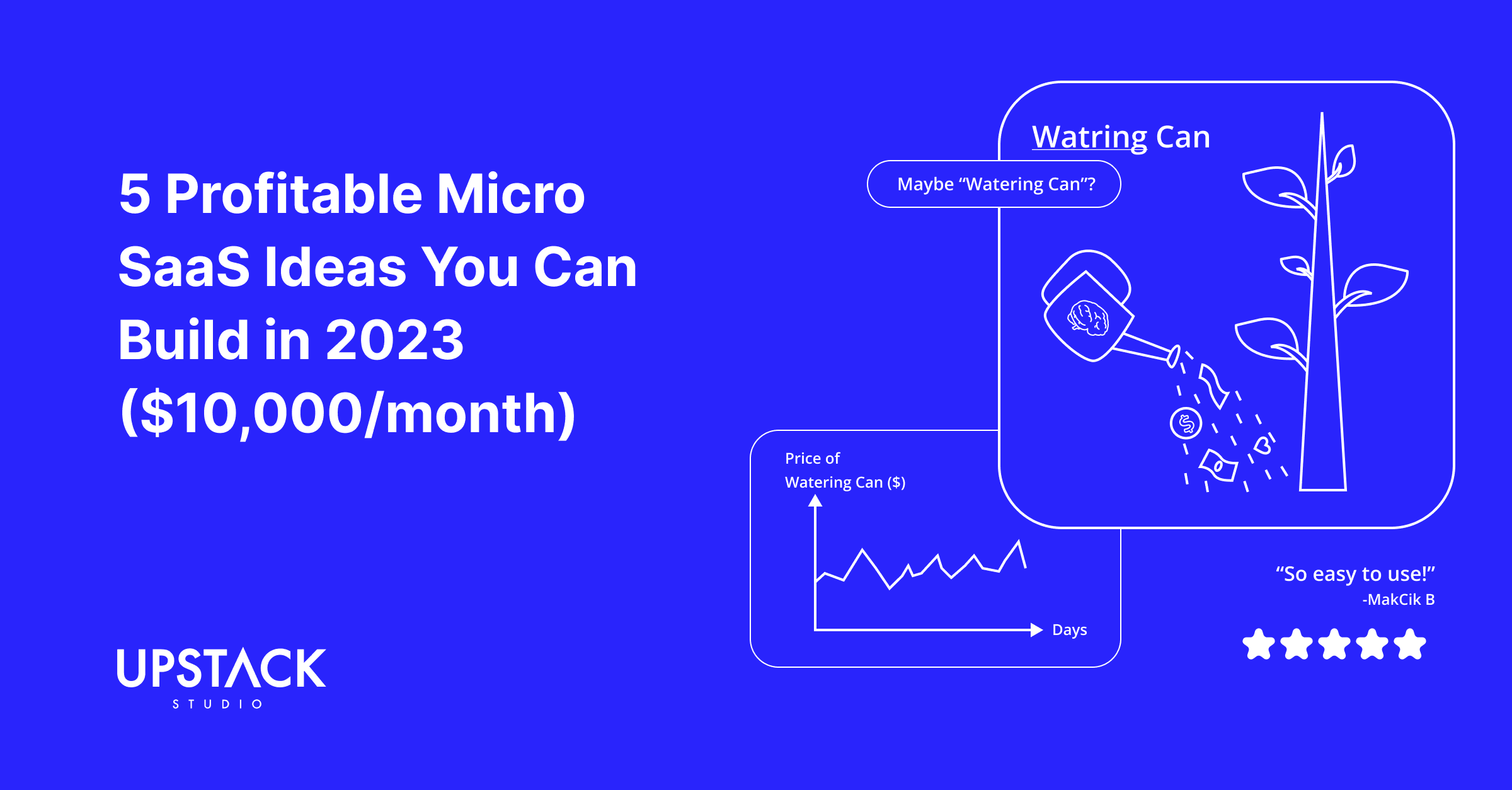 5 Profitable Micro SaaS Ideas You Can Build in 2023 ($10,000/month)

UPSTACK
STUDIO

Watring Can

Maybe “Watering Can”?

Price of Watering Can ($)

Days

“So easy to use!”
-MakCik B